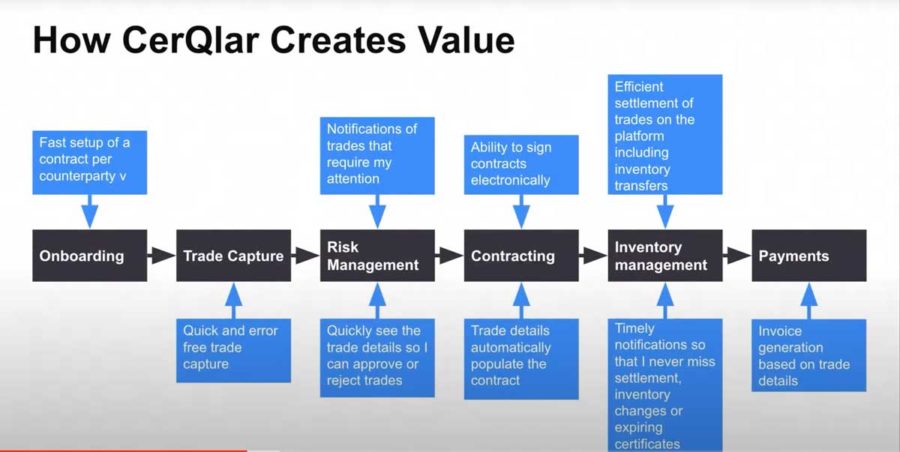 How CerQlar Creates Value

Fast setup of a contract per counterparty v

Notifications of trades that require my attention

Ability to sign contracts electronically

Efficient settlement of trades on the platform including inventory transfers

Onboarding

Trade Capture

Risk Management

Contracting

Inventory management

Payments

Quick and error free trade capture

Quickly see the trade details so I can approve or reject trades

Trade details automatically populate the contract

Timely notifications so that I never miss settlement, inventory changes or expiring certificates

Invoice generation based on trade details